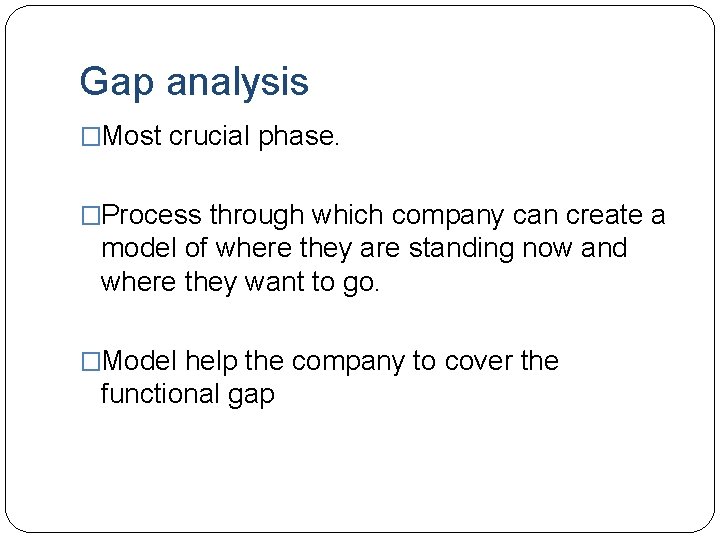 Gap analysis

□Most crucial phase.

□Process through which company can create a model of where they are standing now and where they want to go.

□Model help the company to cover the functional gap